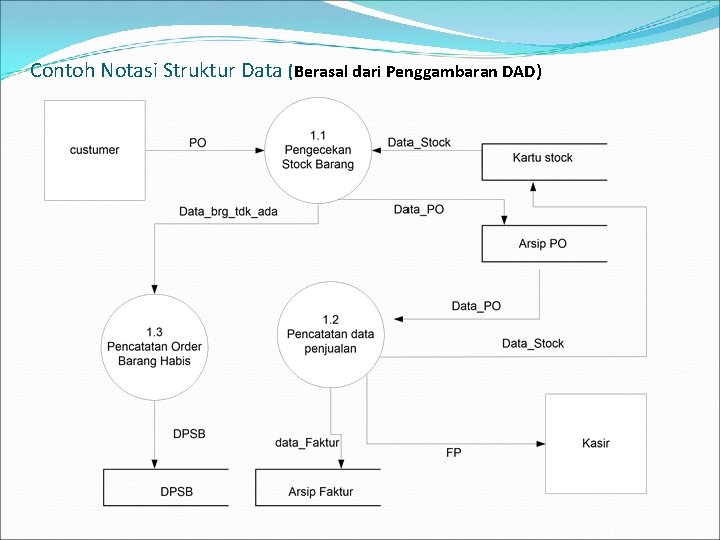 Contoh Notasi Struktur Data (Berasal dari Penggambaran DAD)

custumer

PO

1.1
Pengecekan
Stock Barang

Data_Stock

Kartu stock

Data_brg_tdk_ada

Data_PO

Arsip PO

Data_PO

1.3
Pencatatan Order
Barang Habis

1.2
Pencatatan data
penjualan

Data_Stock

DPSB

data_Faktur

FP

Kasir

DPSB

Arsip Faktur